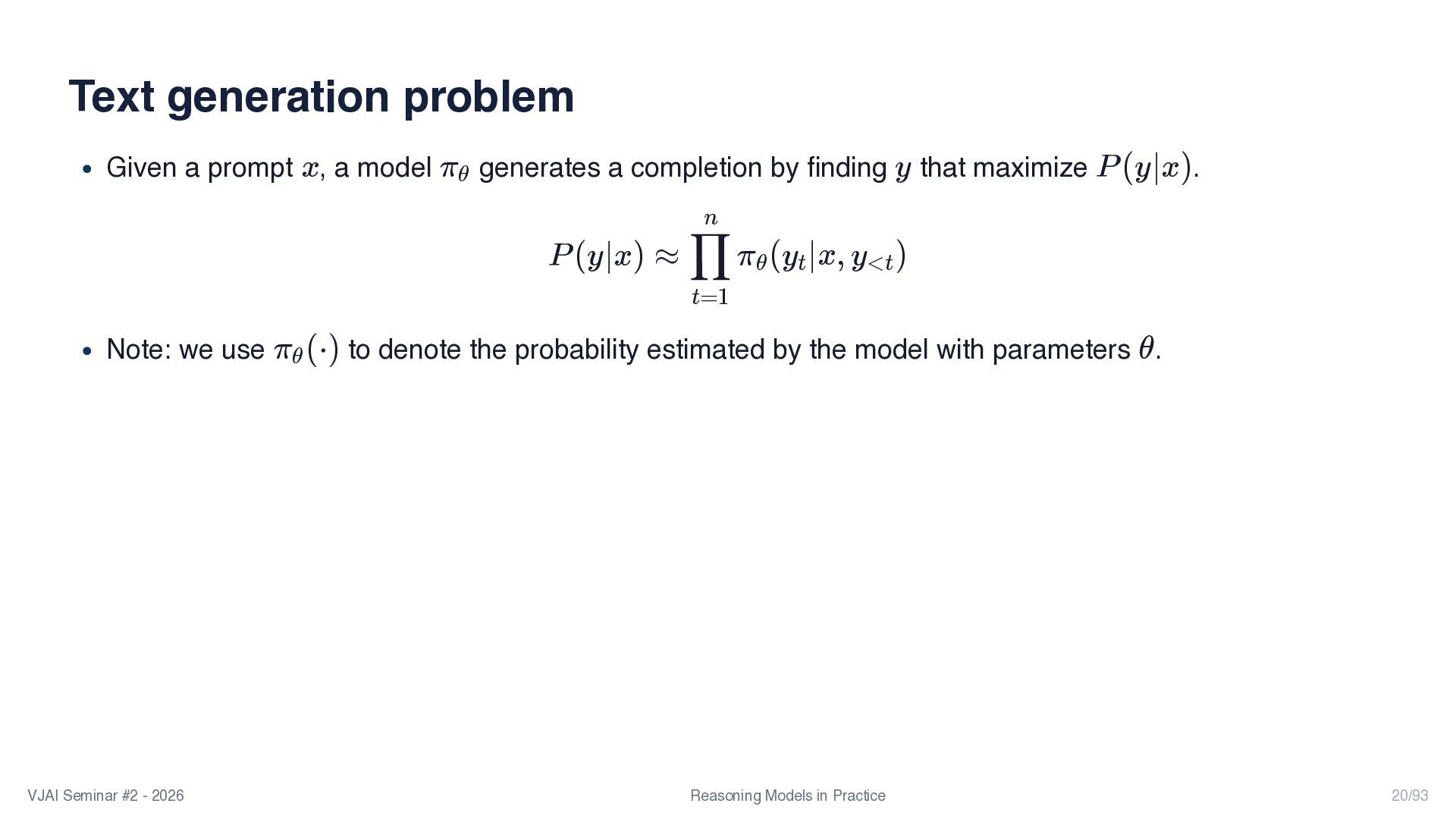 Text generation problem

• Given a prompt $x$, a model $\pi_\theta$ generates a completion by finding $y$ that maximize $P(y|x)$.

$$P(y|x) \approx \prod_{t=1}^{n} \pi_\theta(y_t|x, y_{<t})$$

• Note: we use $\pi_\theta(\cdot)$ to denote the probability estimated by the model with parameters $\theta$.

VJAI Seminar #2 - 2026

Reasoning Models in Practice

20/93